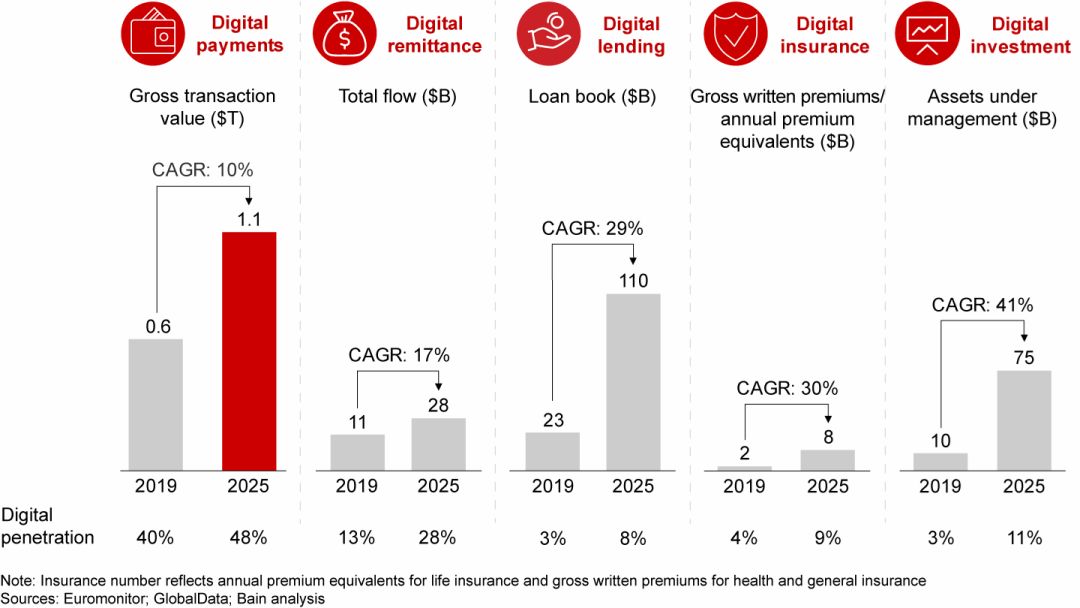 Digital payments

Gross transaction value ($T)

CAGR: 10%

0.6

1.1

2019

2025

Digital remittance

Total flow ($B)

CAGR: 17%

11

28

2019

2025

Digital lending

Loan book ($B)

CAGR: 29%

23

110

2019

2025

Digital insurance

Gross written premiums/ annual premium equivalents ($B)

CAGR: 30%

2

8

2019

2025

Digital investment

Assets under management ($B)

CAGR: 41%

10

75

2019

2025

Digital penetration

40%

48%

13%

28%

3%

8%

4%

9%

3%

11%

Note: Insurance number reflects annual premium equivalents for life insurance and gross written premiums for health and general insurance
Sources: Euromonitor; GlobalData; Bain analysis